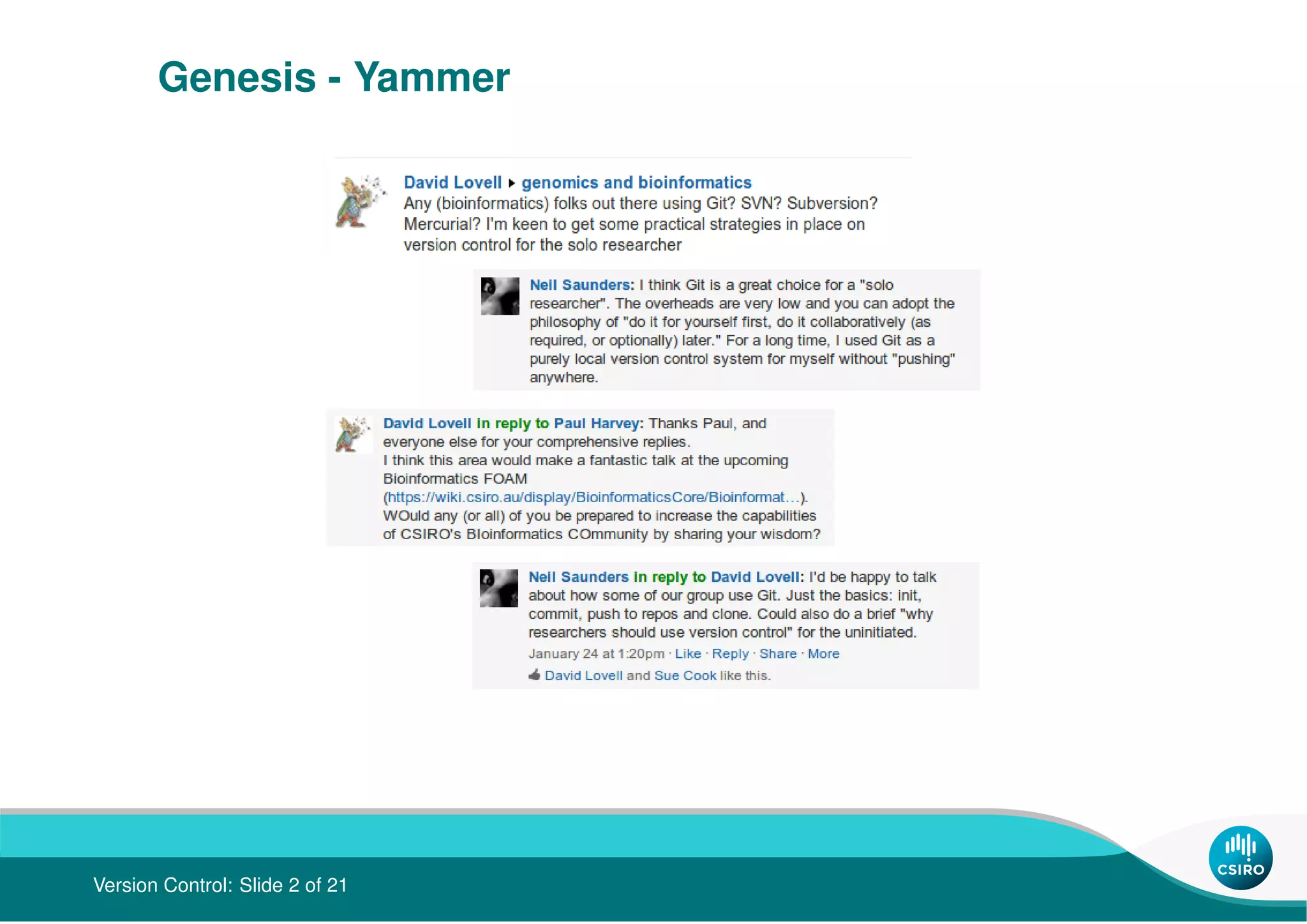 Genesis - Yammer

David Lovell ▸ genomics and bioinformatics
Any (bioinformatics) folks out there using Git? SVN? Subversion? Mercurial? I'm keen to get some practical strategies in place on version control for the solo researcher

Neil Saunders: I think Git is a great choice for a "solo researcher". The overheads are very low and you can adopt the philosophy of "do it for yourself first, do it collaboratively (as required, or optionally) later." For a long time, I used Git as a purely local version control system for myself without "pushing" anywhere.

David Lovell in reply to Paul Harvey: Thanks Paul, and everyone else for your comprehensive replies.
I think this area would make a fantastic talk at the upcoming Bioinformatics FOAM (https://wiki.csiro.au/display/BioinformaticsCore/Bioinformat…).
WOuld any (or all) of you be prepared to increase the capabilities of CSIRO's BIoinformatics COmmunity by sharing your wisdom?

Neil Saunders in reply to David Lovell: I'd be happy to talk about how some of our group use Git. Just the basics: init, commit, push to repos and clone. Could also do a brief "why researchers should use version control" for the uninitiated.
January 24 at 1:20pm · Like · Reply · Share · More
David Lovell and Sue Cook like this.

Version Control: Slide 2 of 21

CSIRO